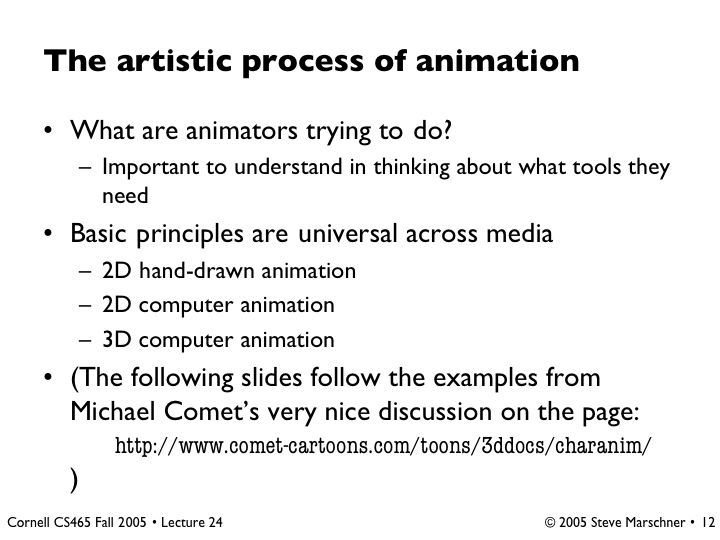 The artistic process of animation

• What are animators trying to do?
– Important to understand in thinking about what tools they need
• Basic principles are universal across media
– 2D hand-drawn animation
– 2D computer animation
– 3D computer animation
• (The following slides follow the examples from Michael Comet's very nice discussion on the page:
http://www.comet-cartoons.com/toons/3ddocs/charanim/
)

Cornell CS465 Fall 2005 • Lecture 24

© 2005 Steve Marschner • 12